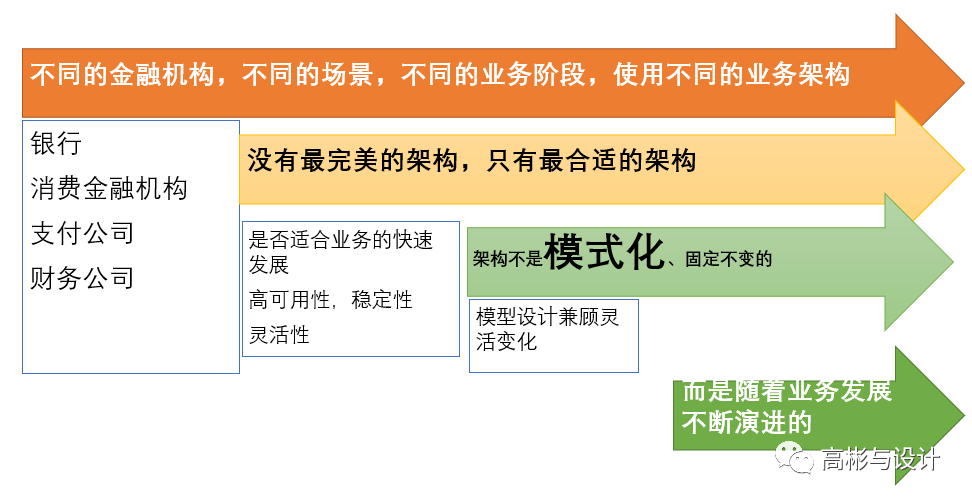 不同的金融机构，不同的场景，不同的业务阶段，使用不同的业务架构

银行
消费金融机构
支付公司
财务公司

没有最完美的架构，只有最合适的架构

是否适合业务的快速发展
高可用性，稳定性
灵活性

架构不是模式化、固定不变的

模型设计兼顾灵活变化

而是随着业务发展不断演进的

高彬与设计